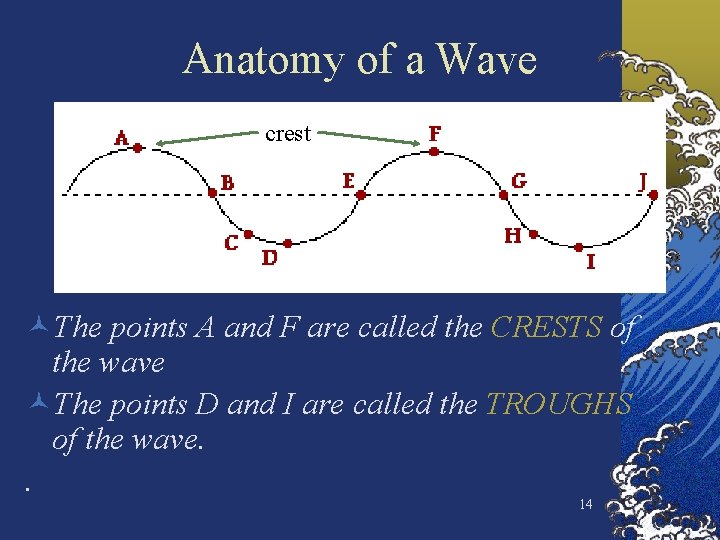 Anatomy of a Wave

crest

A

F

B

E

G

J

C

D

H

I

The points A and F are called the CRESTS of the wave

The points D and I are called the TROUGHS of the wave.

.

14